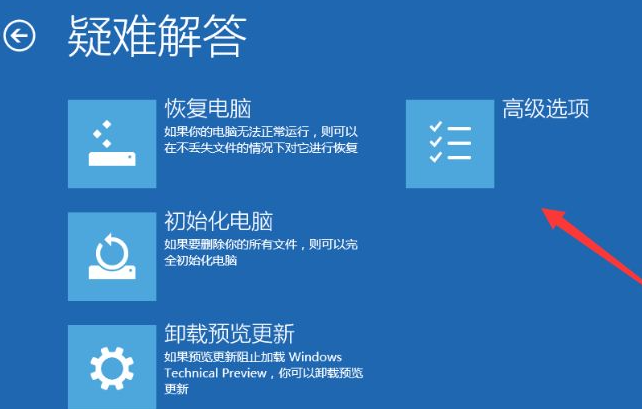 疑难解答

恢复电脑
如果你的电脑无法正常运行，则可以在不丢失文件的情况下对它进行恢复

初始化电脑
如果要删除你的所有文件，则可以完全初始化电脑

卸载预览更新
如果预览更新阻止加载 Windows Technical Preview，你可以卸载预览更新

高级选项